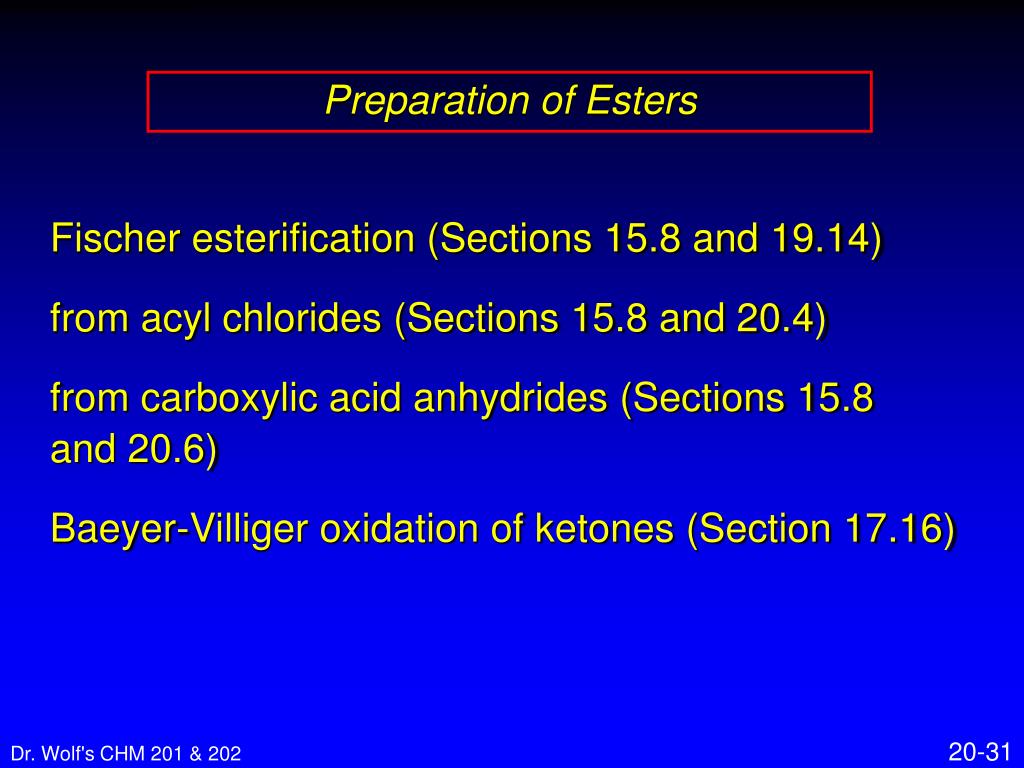 Preparation of Esters

Fischer esterification (Sections 15.8 and 19.14)

from acyl chlorides (Sections 15.8 and 20.4)

from carboxylic acid anhydrides (Sections 15.8 and 20.6)

Baeyer-Villiger oxidation of ketones (Section 17.16)

Dr. Wolf's CHM 201 & 202

20-31